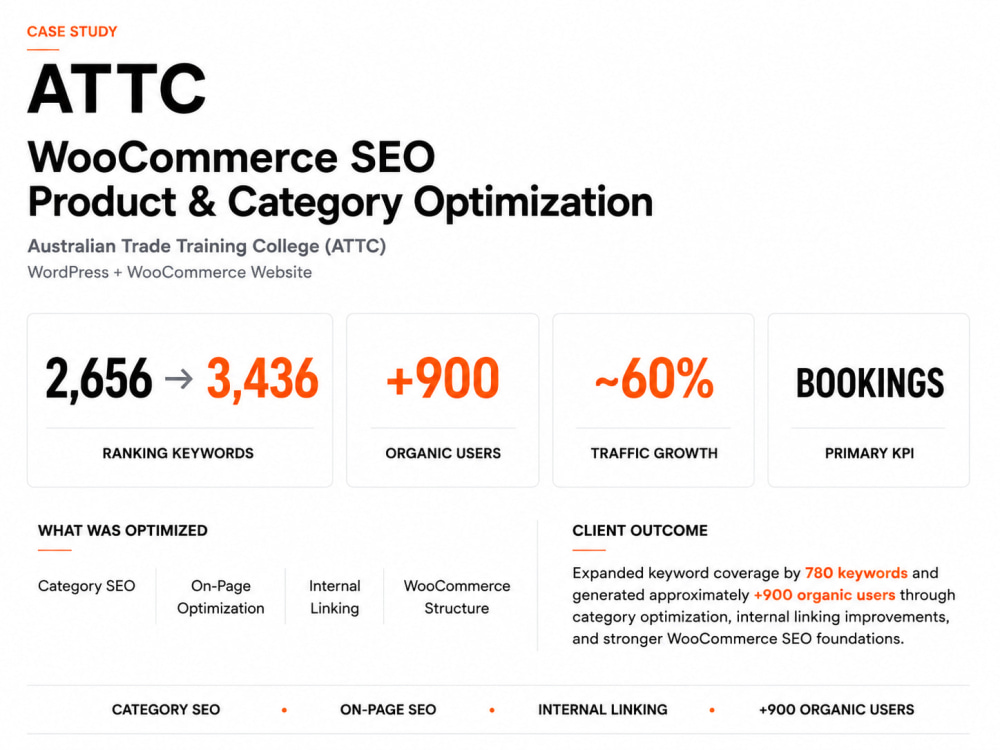 CASE STUDY

ATTC

WooCommerce SEO
Product & Category Optimization

Australian Trade Training College (ATTC)
WordPress + WooCommerce Website

2,656 → 3,436
RANKING KEYWORDS

+900
ORGANIC USERS

~60%
TRAFFIC GROWTH

BOOKINGS
PRIMARY KPI

WHAT WAS OPTIMIZED

Category SEO

On-Page Optimization

Internal Linking

WooCommerce Structure

CLIENT OUTCOME

Expanded keyword coverage by 780 keywords and generated approximately +900 organic users through category optimization, internal linking improvements, and stronger WooCommerce SEO foundations.

CATEGORY SEO • ON-PAGE SEO • INTERNAL LINKING • +900 ORGANIC USERS